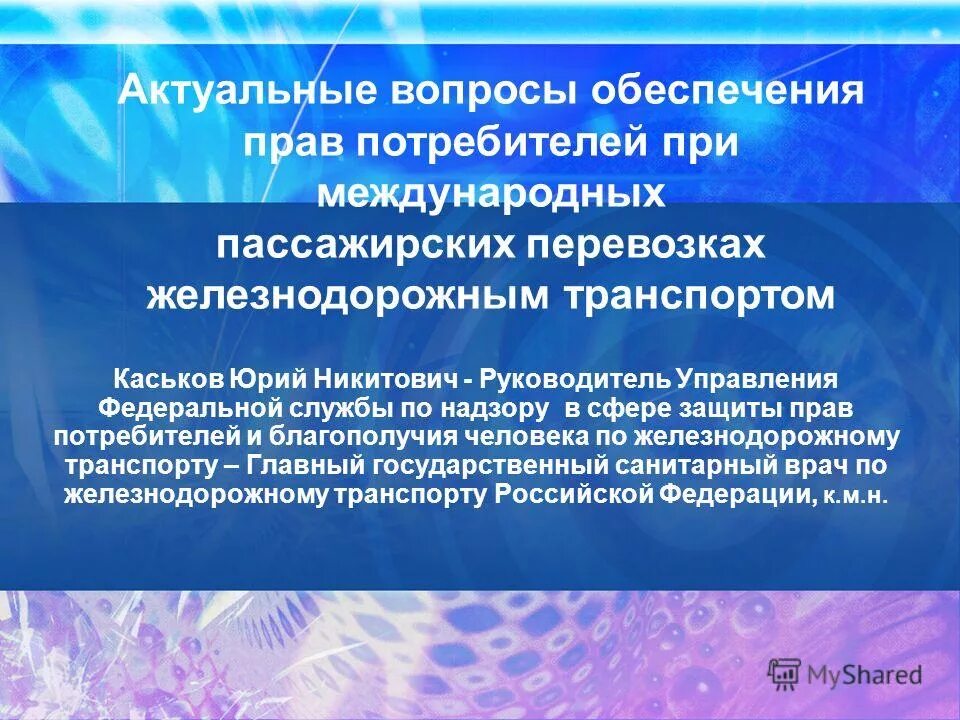 Актуальные вопросы обеспечения прав потребителей при международных пассажирских перевозках железнодорожным транспортом

Каськов Юрий Никитович - Руководитель Управления Федеральной службы по надзору в сфере защиты прав потребителей и благополучия человека по железнодорожному транспорту – Главный государственный санитарный врач по железнодорожному транспорту Российской Федерации, к.м.н.

MyShared